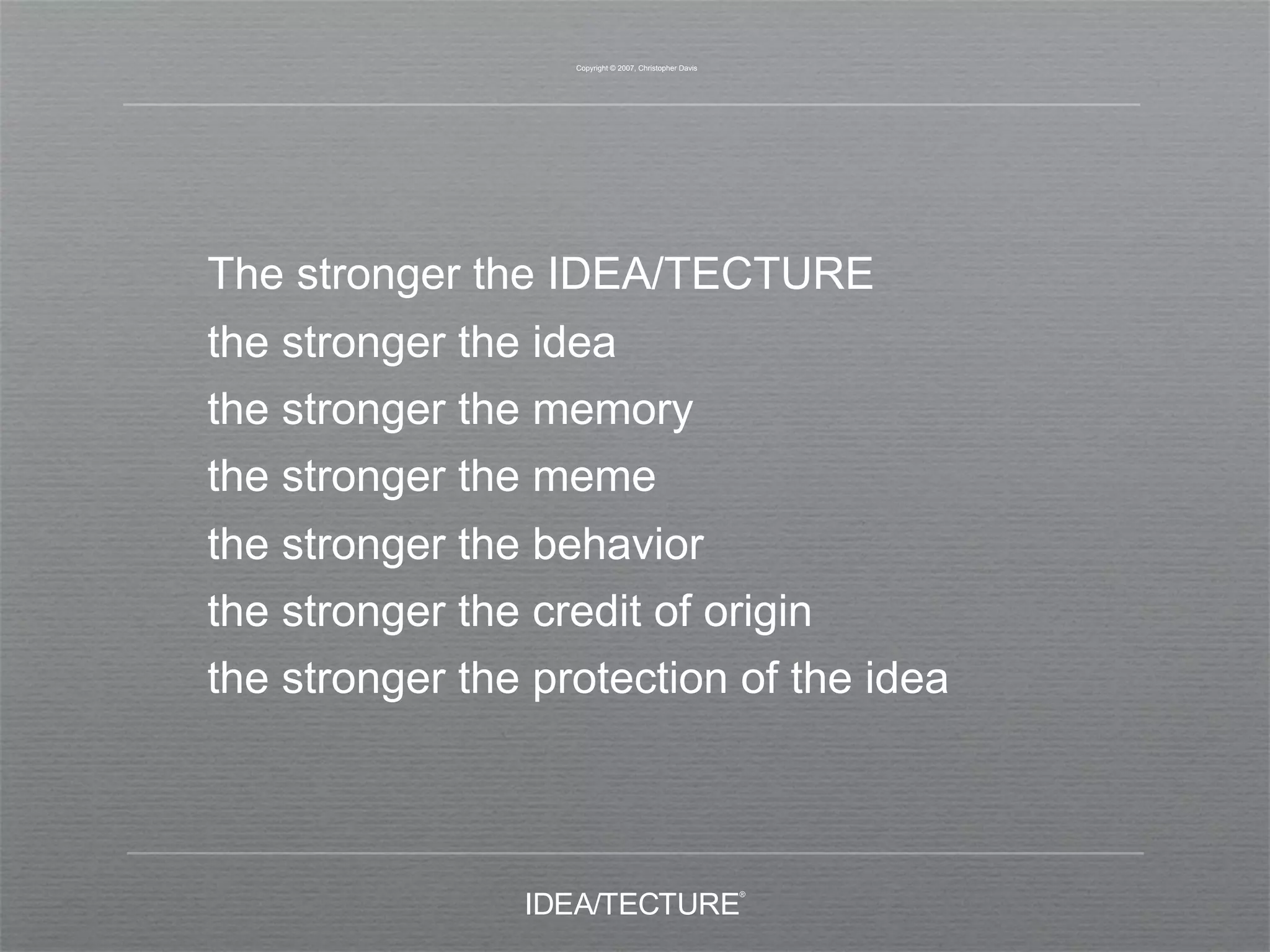 Copyright © 2007, Christopher Davis

The stronger the IDEA/TECTURE
the stronger the idea
the stronger the memory
the stronger the meme
the stronger the behavior
the stronger the credit of origin
the stronger the protection of the idea

IDEA/TECTURE®